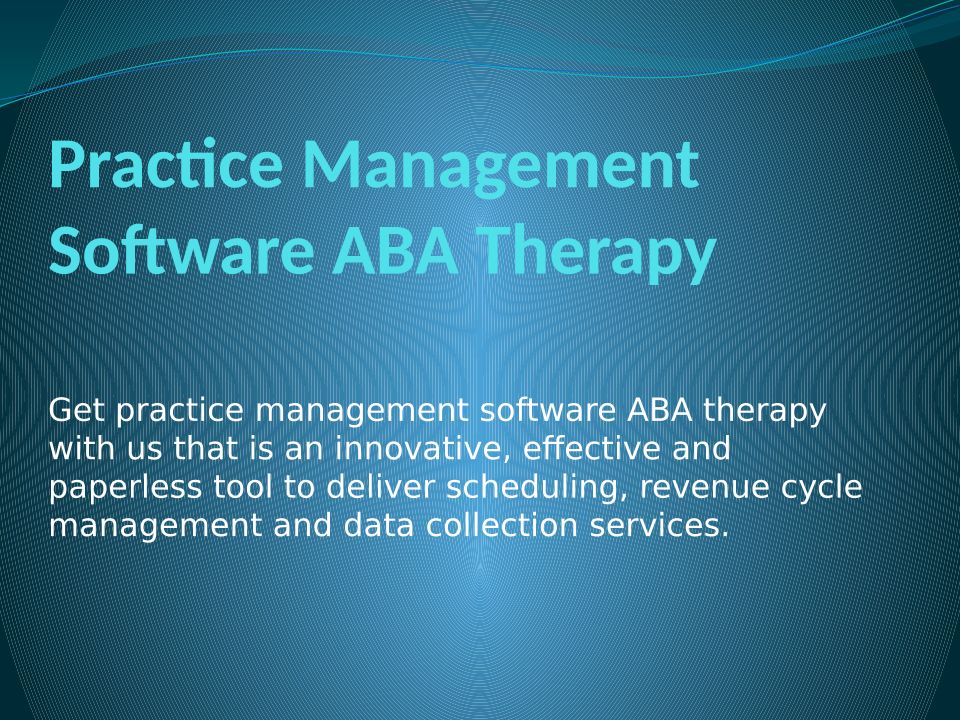 Practice Management Software ABA Therapy

Get practice management software ABA therapy with us that is an innovative, effective and paperless tool to deliver scheduling, revenue cycle management and data collection services.